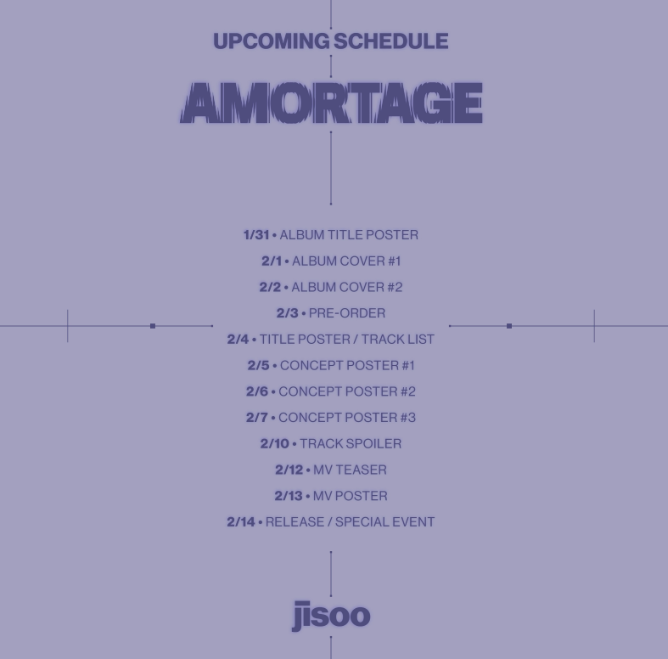 UPCOMING SCHEDULE

AMORTAGE

1/31 • ALBUM TITLE POSTER
2/1 • ALBUM COVER #1
2/2 • ALBUM COVER #2
2/3 • PRE-ORDER
2/4 • TITLE POSTER / TRACK LIST
2/5 • CONCEPT POSTER #1
2/6 • CONCEPT POSTER #2
2/7 • CONCEPT POSTER #3
2/10 • TRACK SPOILER
2/12 • MV TEASER
2/13 • MV POSTER
2/14 • RELEASE / SPECIAL EVENT

jisoo